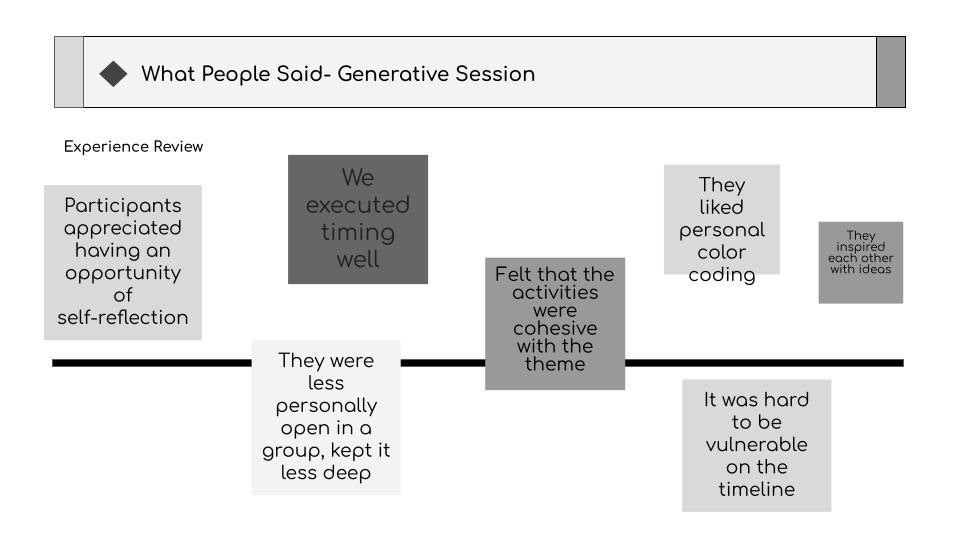 What People Said- Generative Session

Experience Review

Participants appreciated having an opportunity of self-reflection

We executed timing well

They were less personally open in a group, kept it less deep

Felt that the activities were cohesive with the theme

They liked personal color coding

They inspired each other with ideas

It was hard to be vulnerable on the timeline